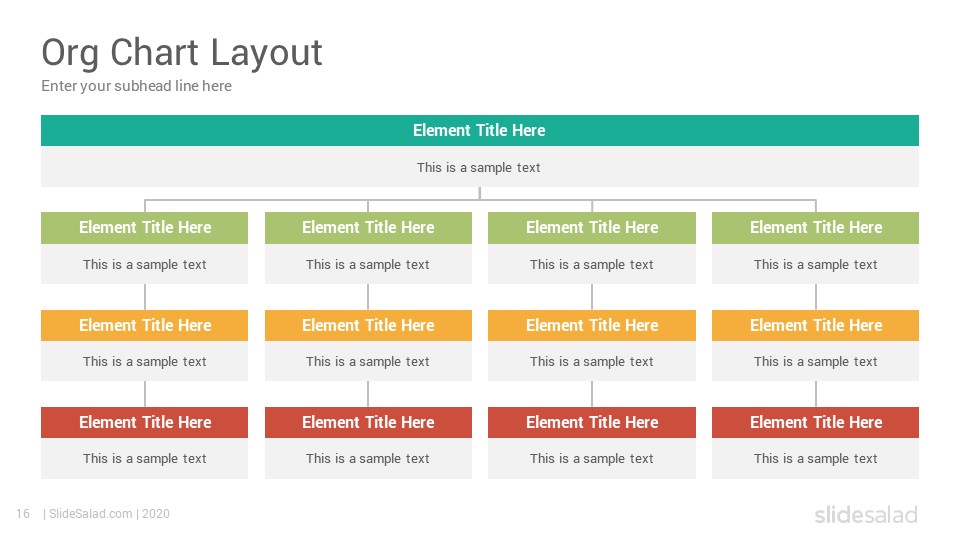 Org Chart Layout

Enter your subhead line here

Element Title Here

This is a sample text

Element Title Here

This is a sample text

Element Title Here

This is a sample text

Element Title Here

This is a sample text

Element Title Here

This is a sample text

Element Title Here

This is a sample text

Element Title Here

This is a sample text

Element Title Here

This is a sample text

Element Title Here

This is a sample text

Element Title Here

This is a sample text

Element Title Here

This is a sample text

Element Title Here

This is a sample text

Element Title Here

This is a sample text

16 | SlideSalad.com | 2020

slidesalad